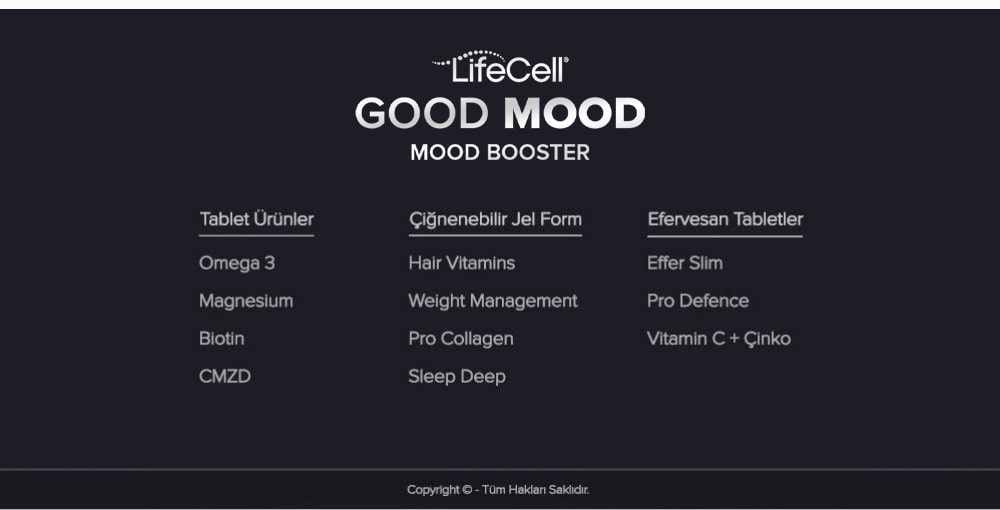 LifeCell®
GOOD MOOD
MOOD BOOSTER

Tablet Ürünler
Omega 3
Magnesium
Biotin
CMZD

Çiğnenebilir Jel Form
Hair Vitamins
Weight Management
Pro Collagen
Sleep Deep

Efervesan Tabletler
Effer Slim
Pro Defence
Vitamin C + Çinko

Copyright © - Tüm Hakları Saklıdır.